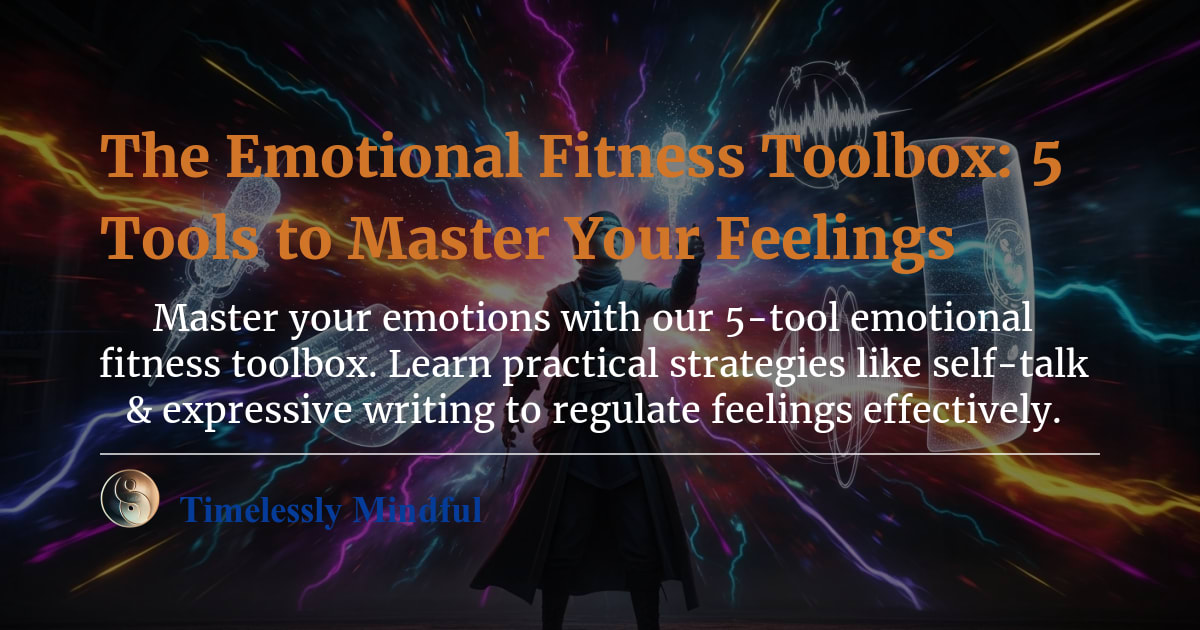 The Emotional Fitness Toolbox: 5 Tools to Master Your Feelings

Master your emotions with our 5-tool emotional fitness toolbox. Learn practical strategies like self-talk & expressive writing to regulate feelings effectively.

Timelessly Mindful